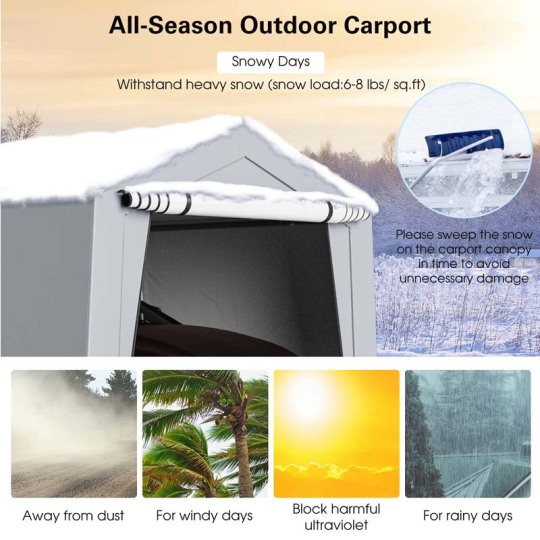 All-Season Outdoor Carport

Snowy Days

Withstand heavy snow (snow load:6-8 lbs/ sq.ft)

Please sweep the snow on the carport canopy in time to avoid unnecessary damage

Away from dust

For windy days

Block harmful ultraviolet

For rainy days